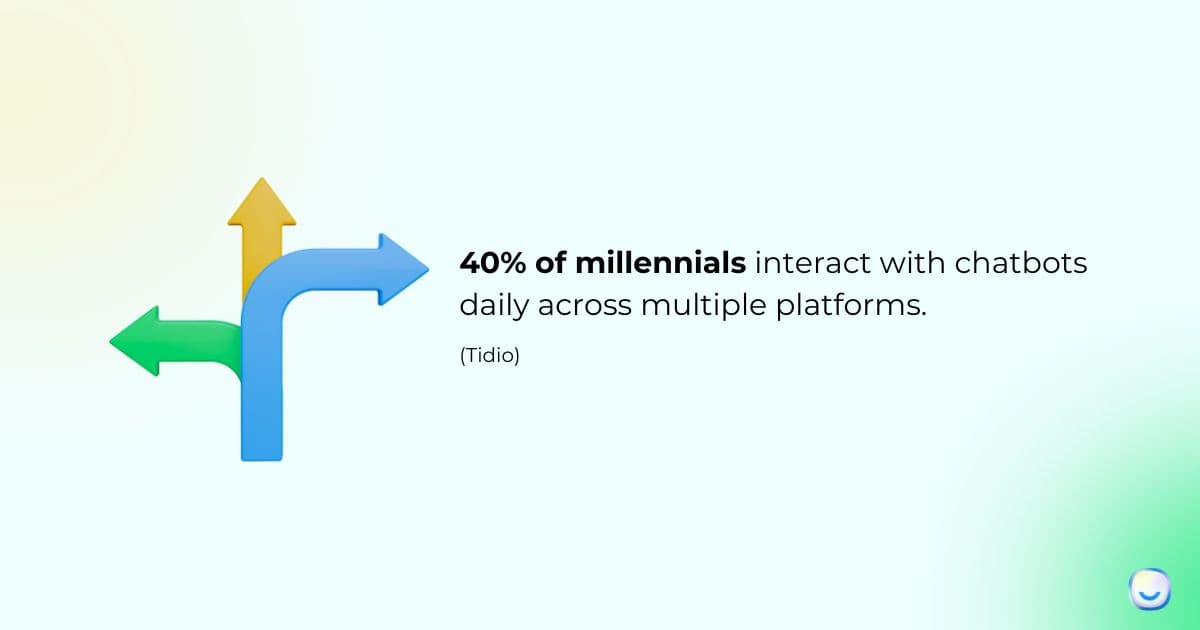 40% of millennials interact with chatbots daily across multiple platforms.

(Tidio)